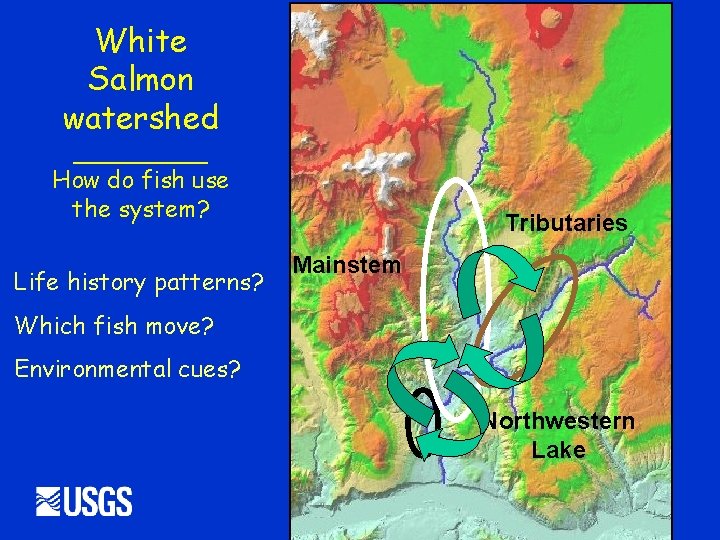 White Salmon watershed

How do fish use the system?

Life history patterns?

Which fish move?

Environmental cues?

USGS

Tributaries

Mainstem

Northwestern Lake